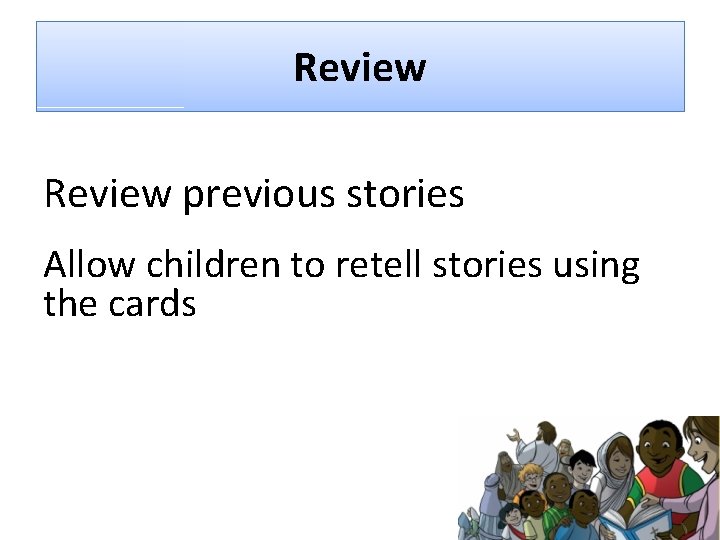 Review

Review previous stories

Allow children to retell stories using the cards